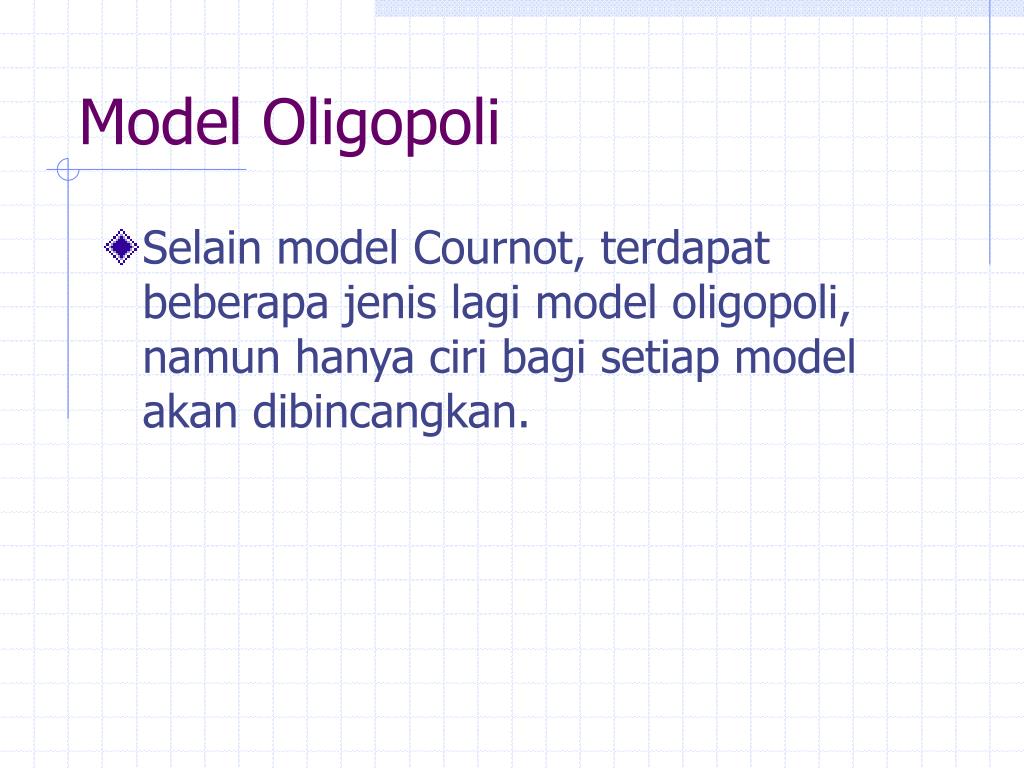 Model Oligopoli

Selain model Cournot, terdapat beberapa jenis lagi model oligopoli, namun hanya ciri bagi setiap model akan dibincangkan.